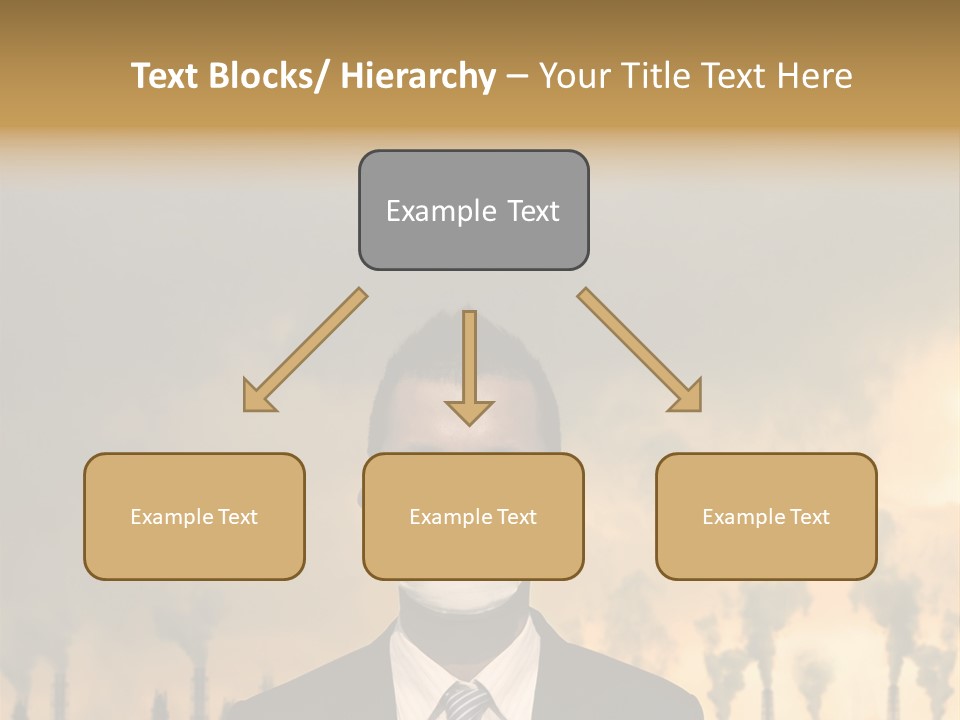 Text Blocks/ Hierarchy – Your Title Text Here

Example Text

Example Text

Example Text

Example Text